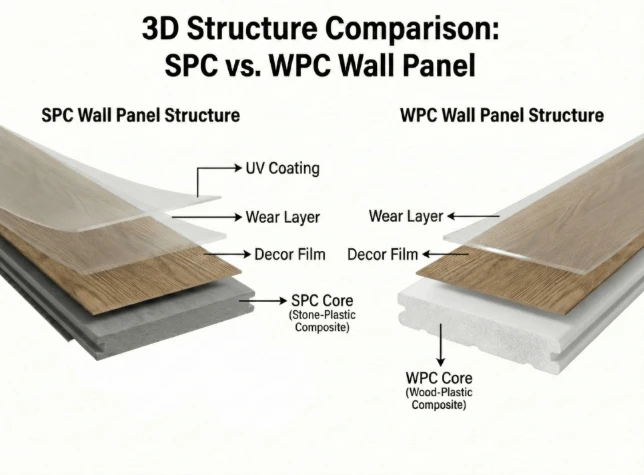 3D Structure Comparison:
SPC vs. WPC Wall Panel

SPC Wall Panel Structure

UV Coating

Wear Layer

Decor Film

SPC Core
(Stone-Plastic Composite)

WPC Wall Panel Structure

Wear Layer

Decor Film

WPC Core
(Wood-Plastic Composite)